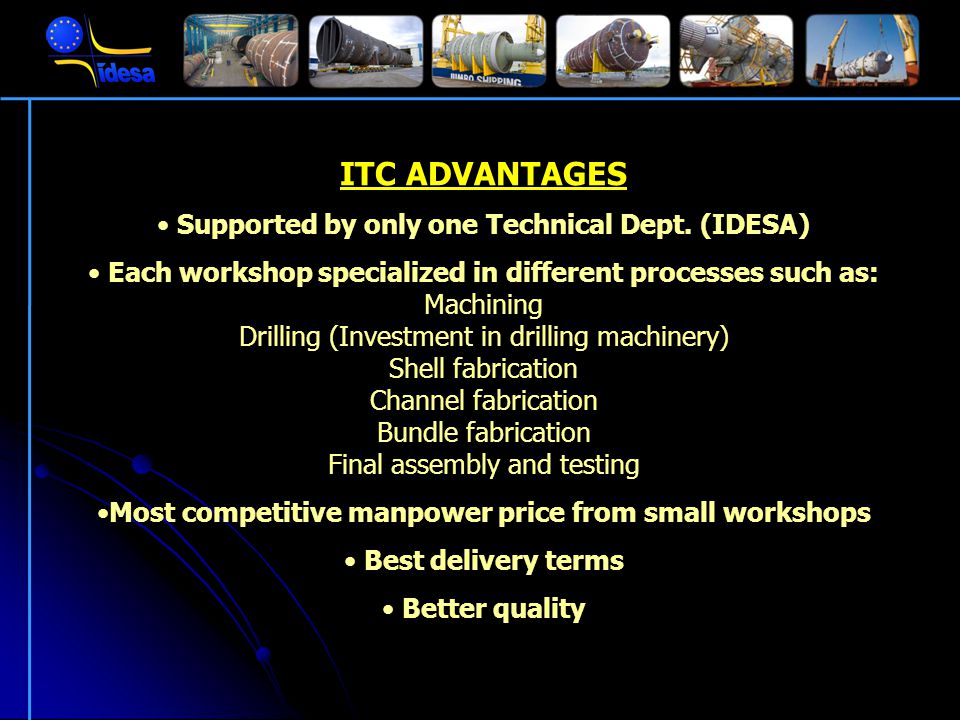 idesa

JUMBO SHIPPING

ITC ADVANTAGES

• Supported by only one Technical Dept. (IDESA)

• Each workshop specialized in different processes such as:
Machining
Drilling (Investment in drilling machinery)
Shell fabrication
Channel fabrication
Bundle fabrication
Final assembly and testing

•Most competitive manpower price from small workshops

• Best delivery terms

• Better quality